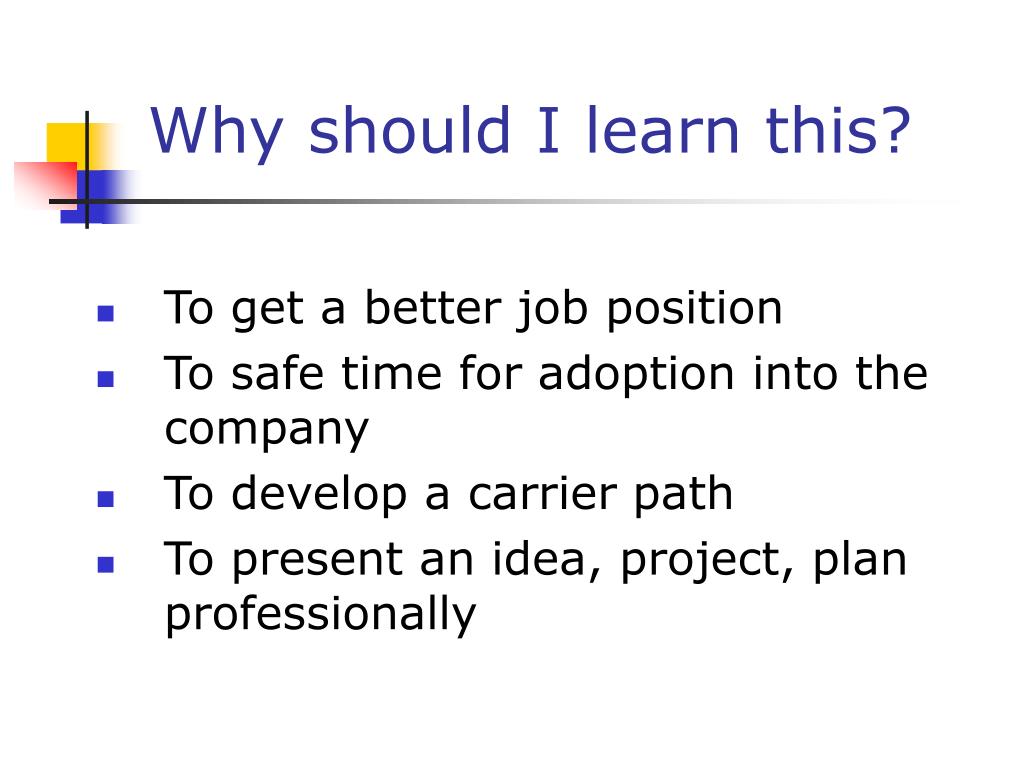 Why should I learn this?

- To get a better job position
- To safe time for adoption into the company
- To develop a carrier path
- To present an idea, project, plan professionally